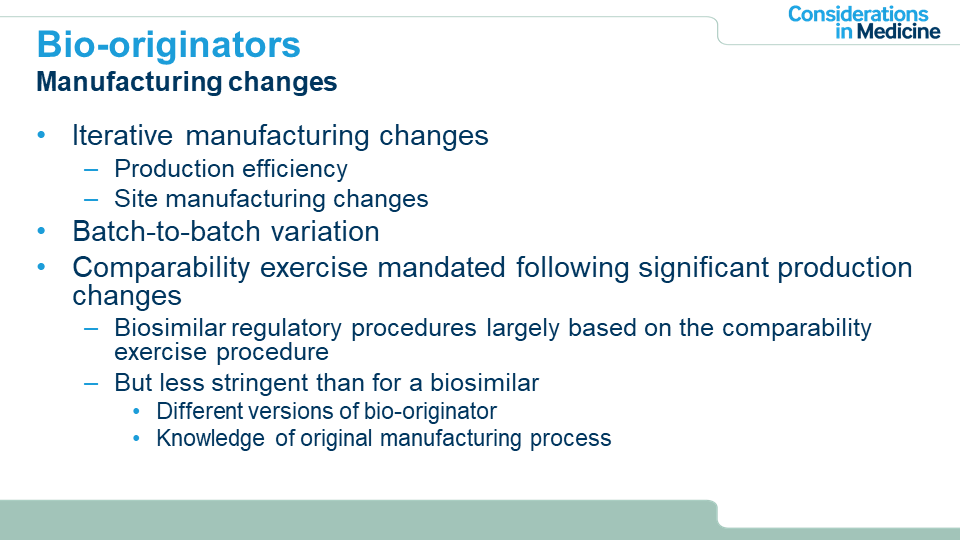 Considerations in Medicine

Bio-originators
Manufacturing changes

• Iterative manufacturing changes
– Production efficiency
– Site manufacturing changes
• Batch-to-batch variation
• Comparability exercise mandated following significant production changes
– Biosimilar regulatory procedures largely based on the comparability exercise procedure
– But less stringent than for a biosimilar
• Different versions of bio-originator
• Knowledge of original manufacturing process